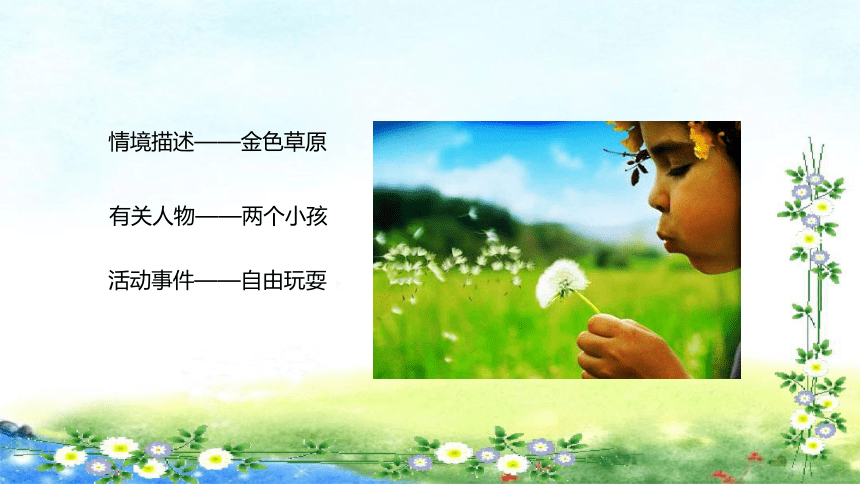 情境描述——金色草原

有关人物——两个小孩

活动事件——自由玩耍